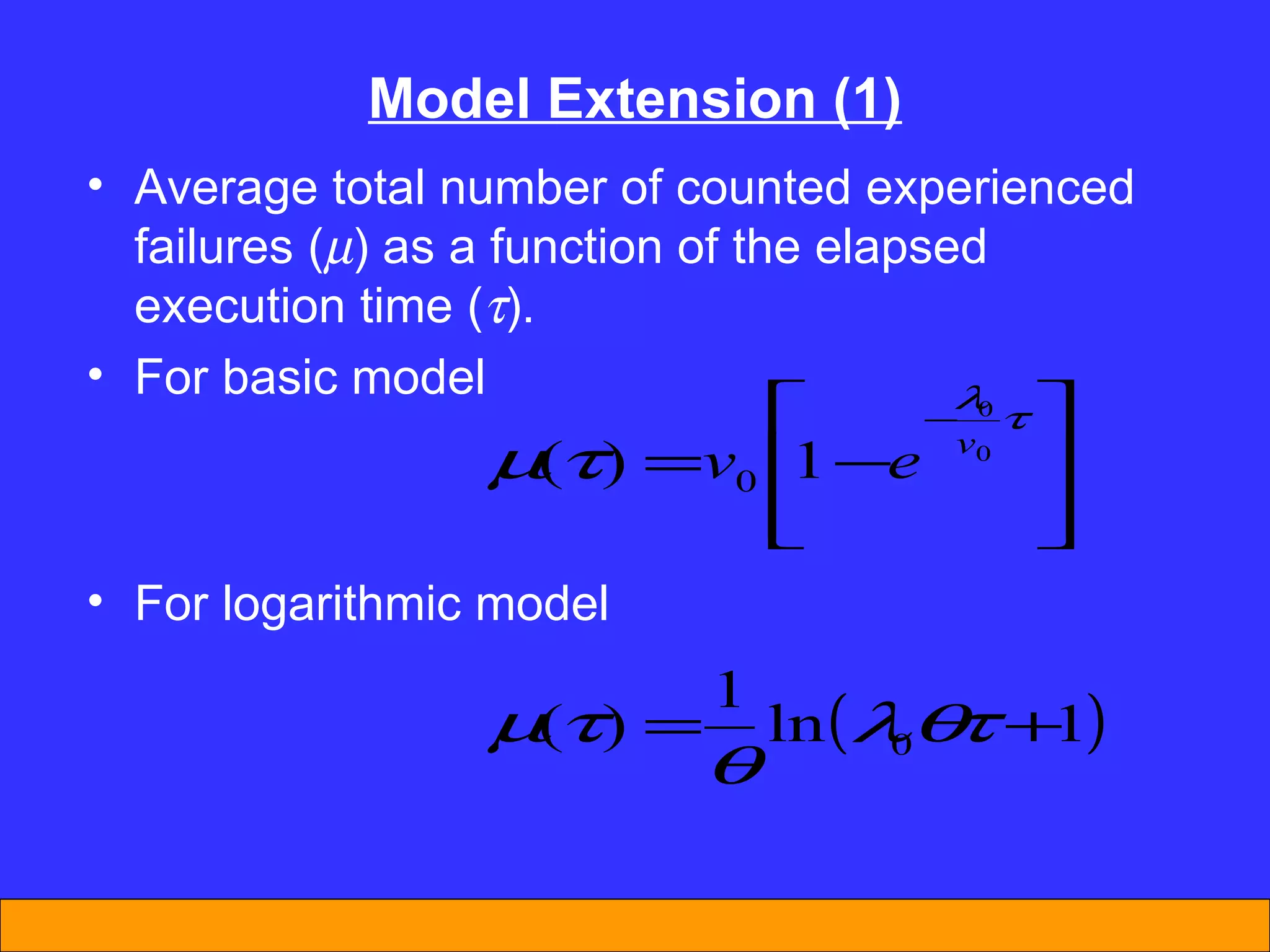 Model Extension (1)

• Average total number of counted experienced failures ($\mu$) as a function of the elapsed execution time ($\tau$).

• For basic model

$\mu(\tau) = v_0 \left[ 1 - e^{-\frac{\lambda_0}{v_0}\tau} \right]$

• For logarithmic model

$\mu(\tau) = \frac{1}{\theta} \ln(\lambda_0 \theta \tau + 1)$